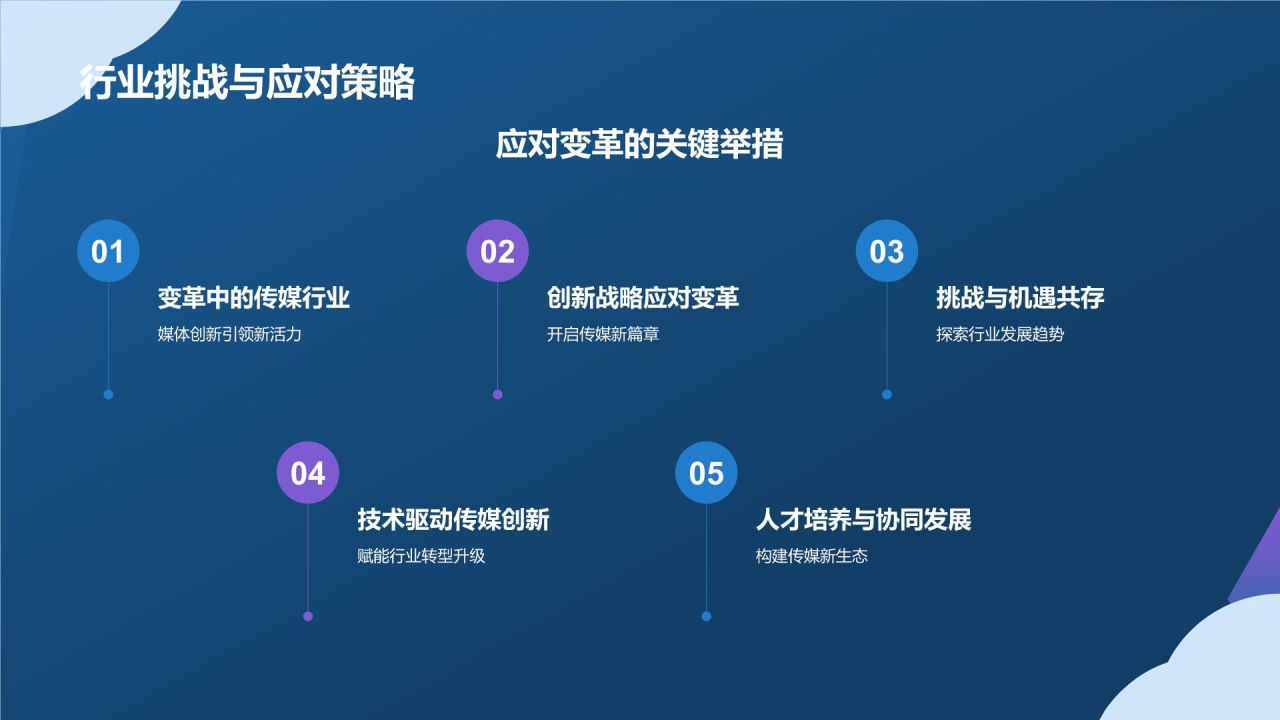 行业挑战与应对策略

应对变革的关键举措

01
变革中的传媒行业
媒体创新引领新活力

02
创新战略应对变革
开启传媒新篇章

03
挑战与机遇共存
探索行业发展趋势

04
技术驱动传媒创新
赋能行业转型升级

05
人才培养与协同发展
构建传媒新生态